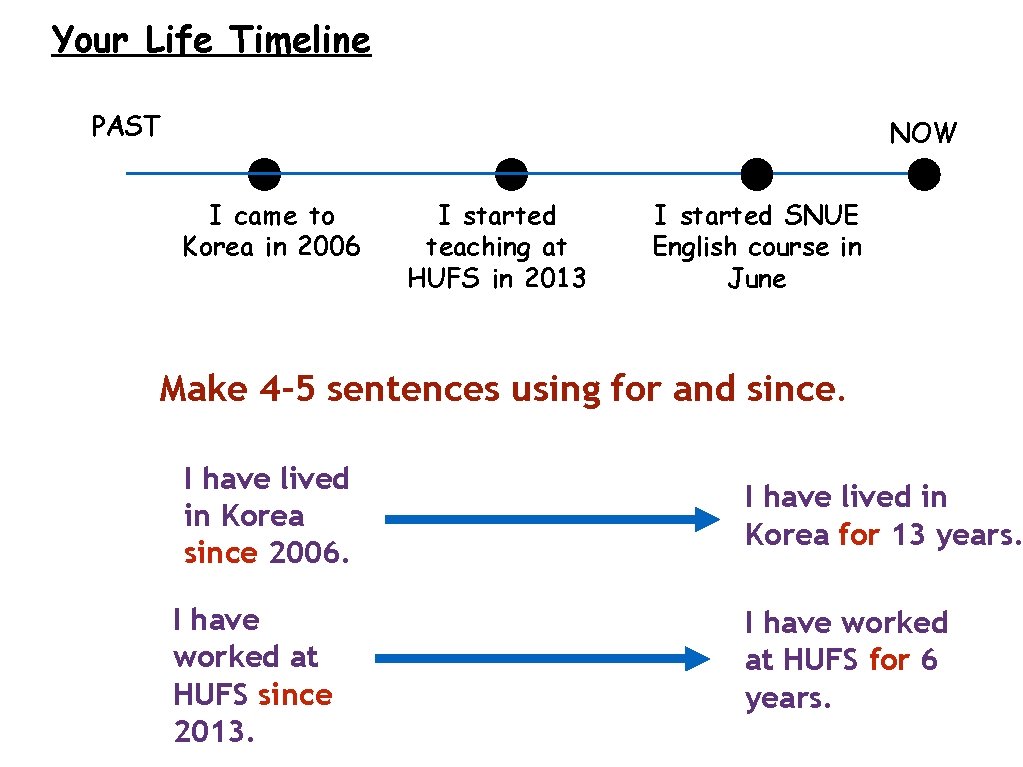 Your Life Timeline

PAST

NOW

I came to Korea in 2006

I started teaching at HUFS in 2013

I started SNUE English course in June

Make 4-5 sentences using for and since.

I have lived in Korea since 2006.

I have lived in Korea for 13 years.

I have worked at HUFS since 2013.

I have worked at HUFS for 6 years.